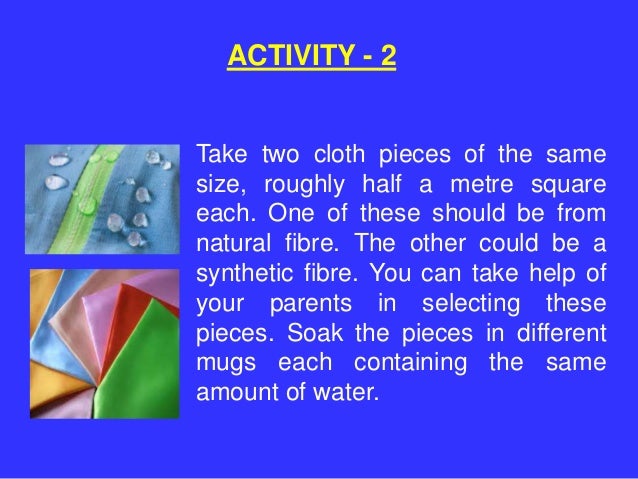 ACTIVITY - 2

Take two cloth pieces of the same size, roughly half a metre square each. One of these should be from natural fibre. The other could be a synthetic fibre. You can take help of your parents in selecting these pieces. Soak the pieces in different mugs each containing the same amount of water.